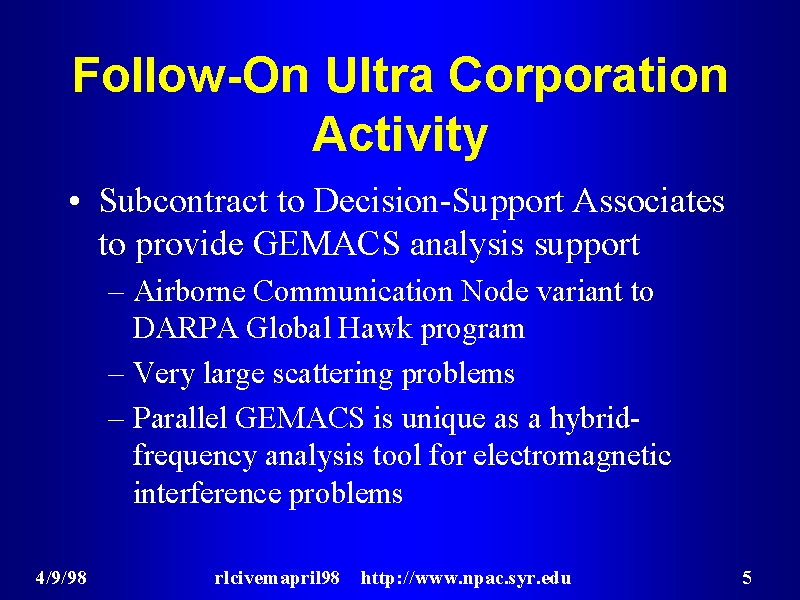 Follow-On Ultra Corporation Activity

• Subcontract to Decision-Support Associates to provide GEMACS analysis support

– Airborne Communication Node variant to DARPA Global Hawk program

– Very large scattering problems

– Parallel GEMACS is unique as a hybrid-frequency analysis tool for electromagnetic interference problems

4/9/98 rlcivemapril98 http://www.npac.syr.edu 5